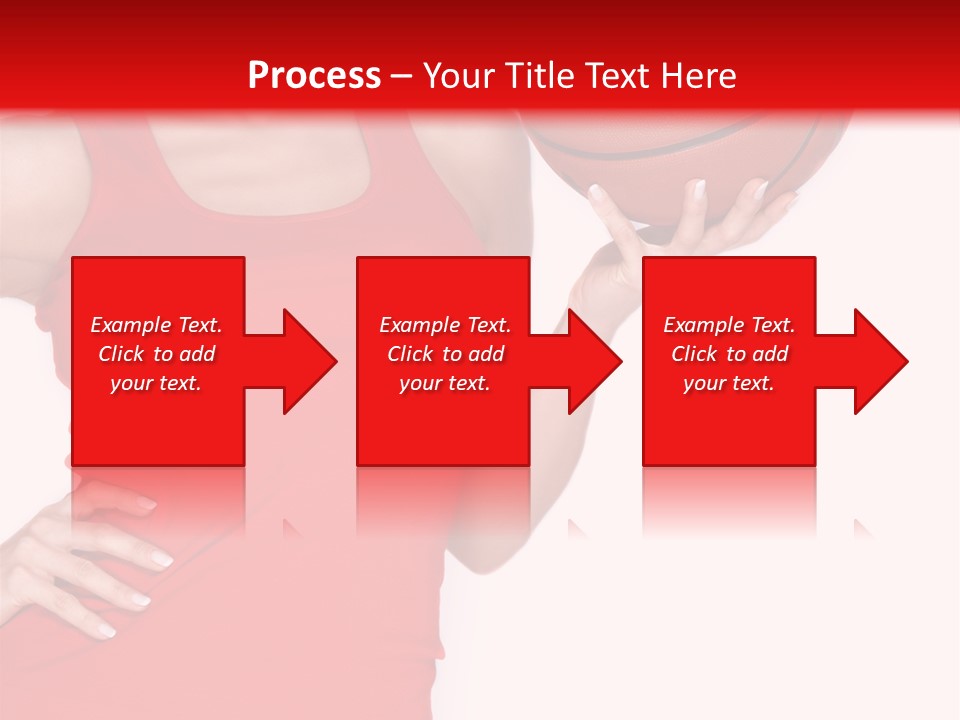 Process – Your Title Text Here

Example Text. Click to add your text.

Example Text. Click to add your text.

Example Text. Click to add your text.